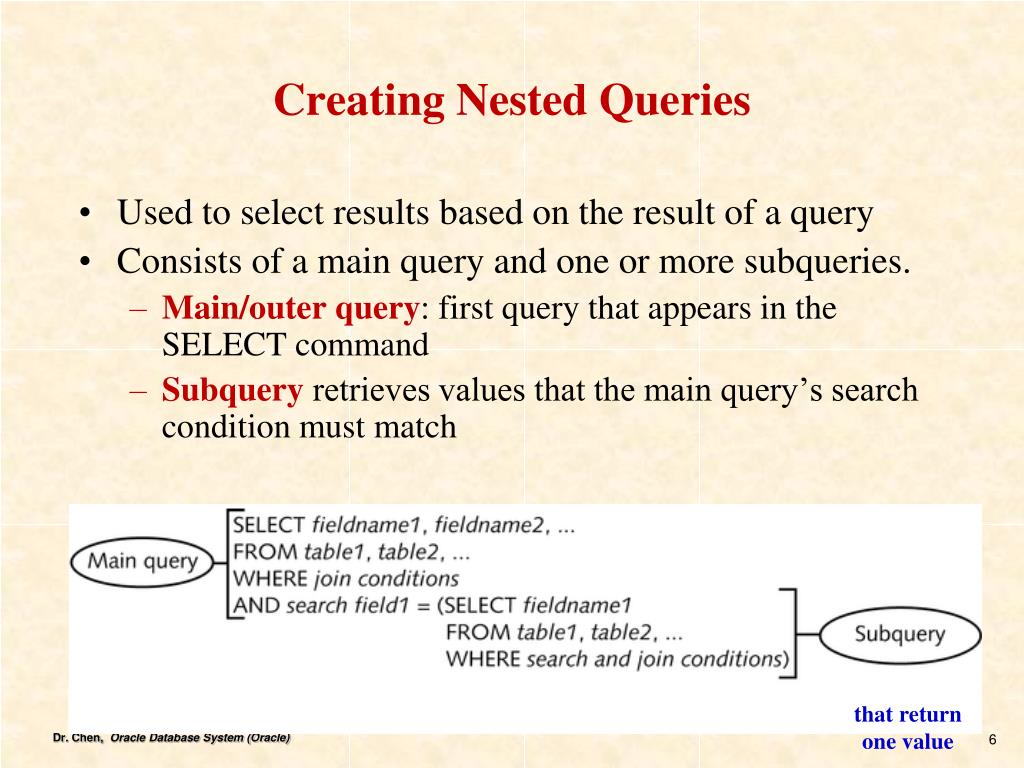 Creating Nested Queries

• Used to select results based on the result of a query
• Consists of a main query and one or more subqueries.
– Main/outer query: first query that appears in the SELECT command
– Subquery retrieves values that the main query's search condition must match

Main query
SELECT fieldname1, fieldname2, ...
FROM table1, table2, ...
WHERE join conditions
AND search field1 = (SELECT fieldname1
FROM table1, table2, ...
WHERE search and join conditions)
Subquery

that return one value

Dr. Chen, Oracle Database System (Oracle)

6